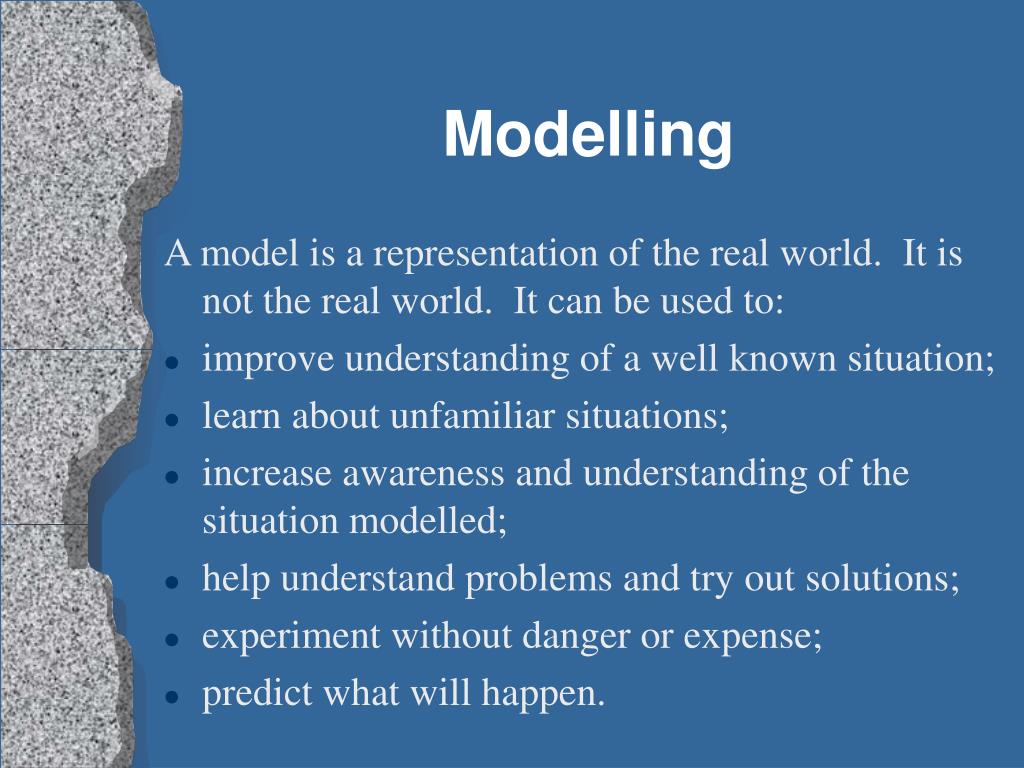 Modelling

A model is a representation of the real world. It is not the real world. It can be used to:

- improve understanding of a well known situation;
- learn about unfamiliar situations;
- increase awareness and understanding of the situation modelled;
- help understand problems and try out solutions;
- experiment without danger or expense;
- predict what will happen.